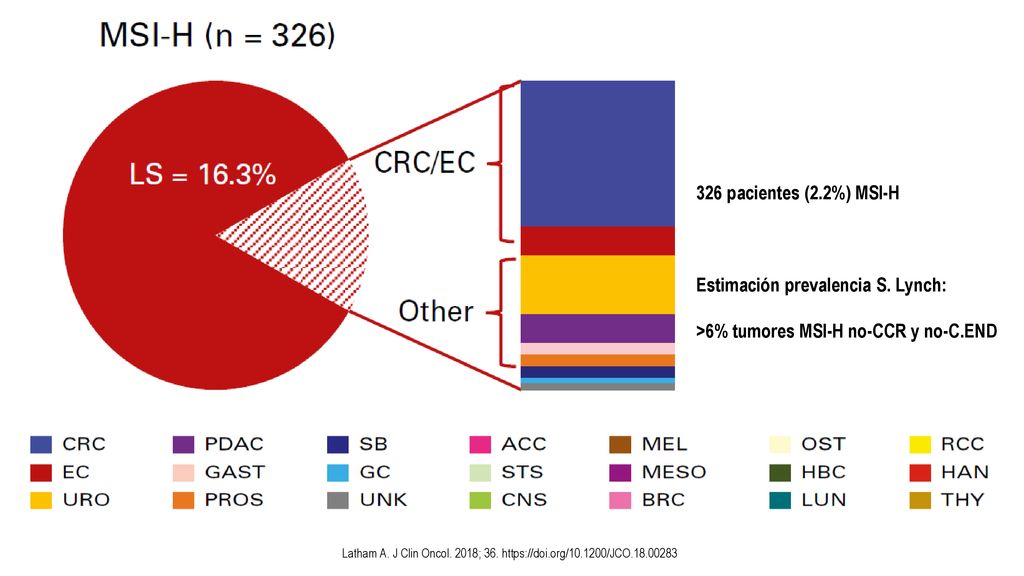 MSI-H (n = 326)

LS = 16.3%

CRC/EC

Other

326 pacientes (2.2%) MSI-H

Estimación prevalencia S. Lynch:

>6% tumores MSI-H no-CCR y no-C.END

CRC
EC
URO

PDAC
GAST
PROS

SB
GC
UNK

ACC
STS
CNS

MEL
MESO
BRC

OST
HBC
LUN

RCC
HAN
THY

Latham A. J Clin Oncol. 2018; 36. https://doi.org/10.1200/JCO.18.00283